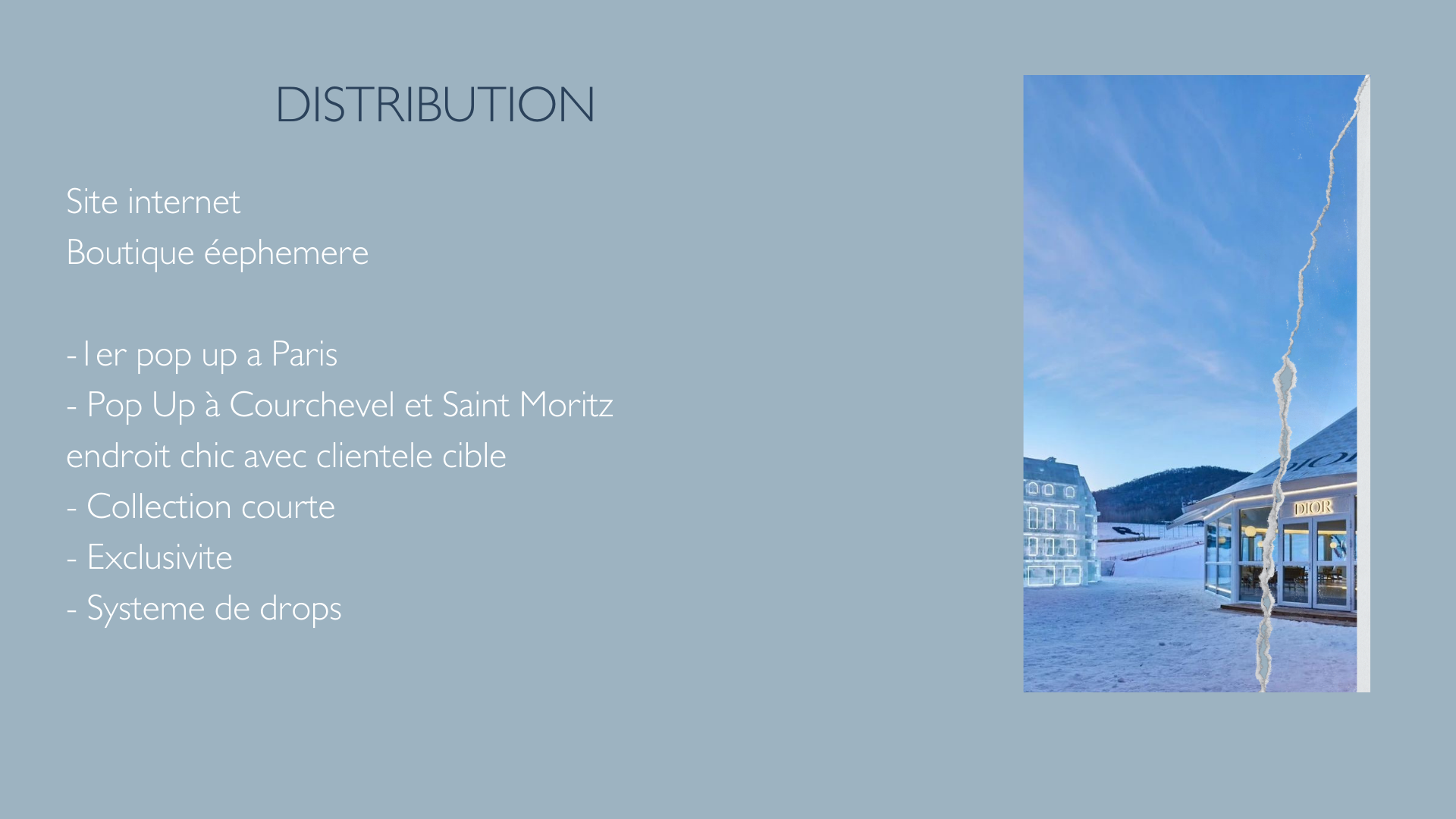 DISTRIBUTION

Site internet
Boutique éephemere

-1er pop up a Paris
- Pop Up à Courchevel et Saint Moritz endroit chic avec clientele cible
- Collection courte
- Exclusivite
- Systeme de drops

DIOR
DIOR